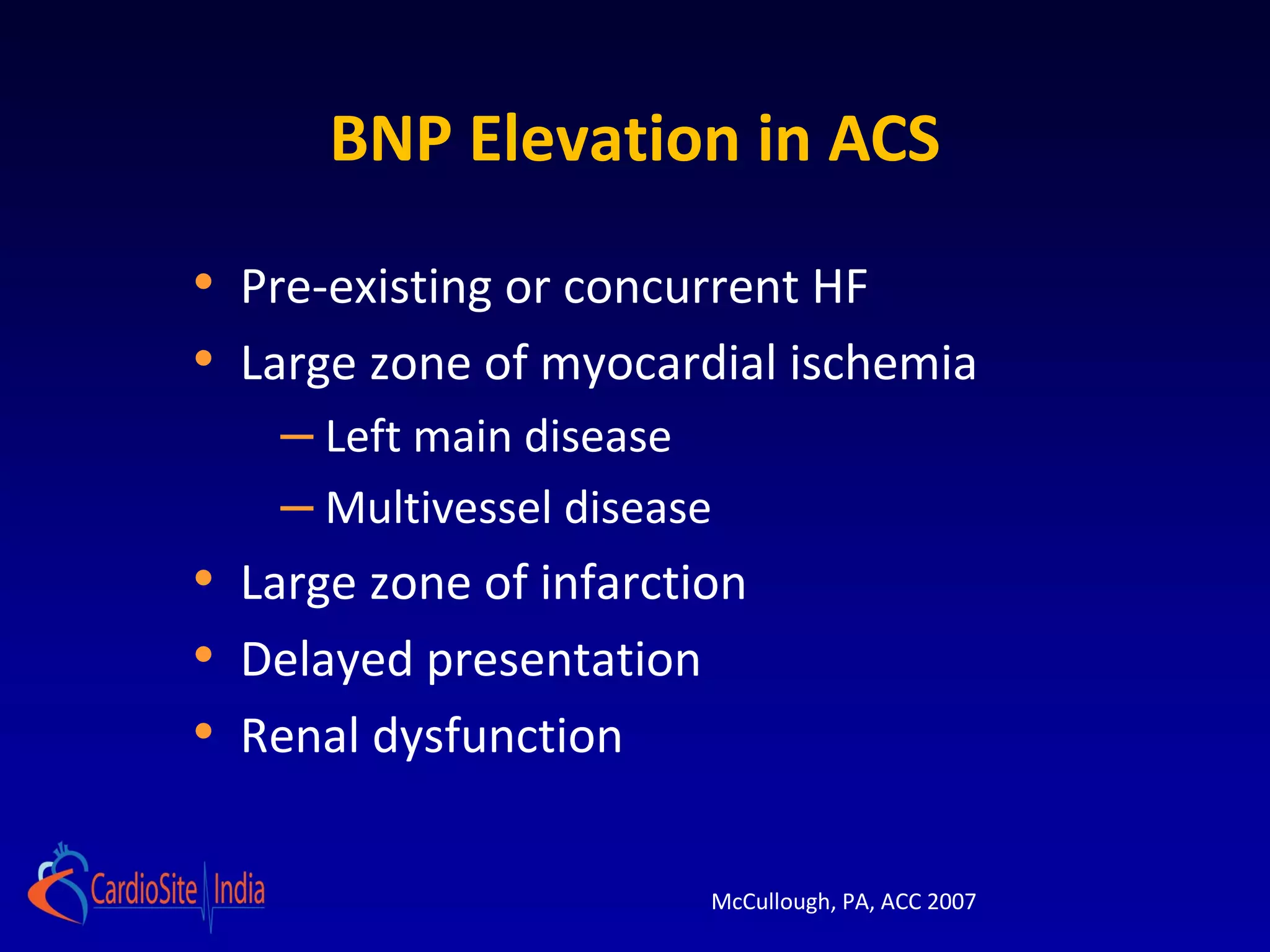 BNP Elevation in ACS

• Pre-existing or concurrent HF
• Large zone of myocardial ischemia
– Left main disease
– Multivessel disease
• Large zone of infarction
• Delayed presentation
• Renal dysfunction

CardioSite India

McCullough, PA, ACC 2007